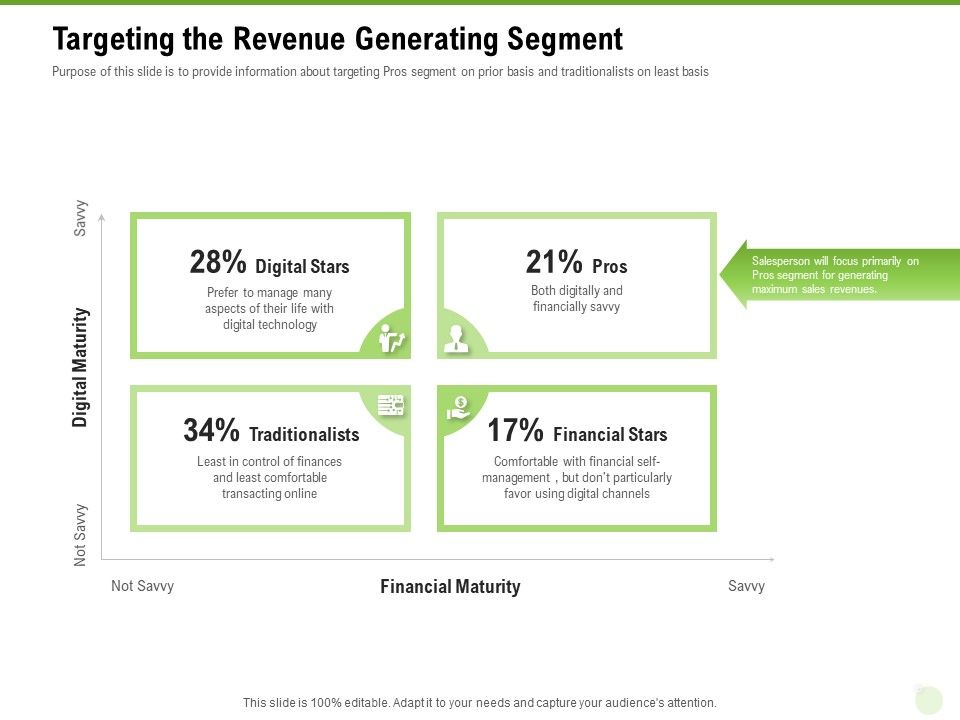 Targeting the Revenue Generating Segment

Purpose of this slide is to provide information about targeting Pros segment on prior basis and traditionalists on least basis

Savvy

Digital Maturity

Not Savvy

28% Digital Stars

Prefer to manage many aspects of their life with digital technology

21% Pros

Both digitally and financially savvy

Salesperson will focus primarily on Pros segment for generating maximum sales revenues.

34% Traditionalists

Least in control of finances and least comfortable transacting online

17% Financial Stars

Comfortable with financial self-management , but don't particularly favor using digital channels

Not Savvy

Financial Maturity

Savvy

This slide is 100% editable. Adapt it to your needs and capture your audience's attention.